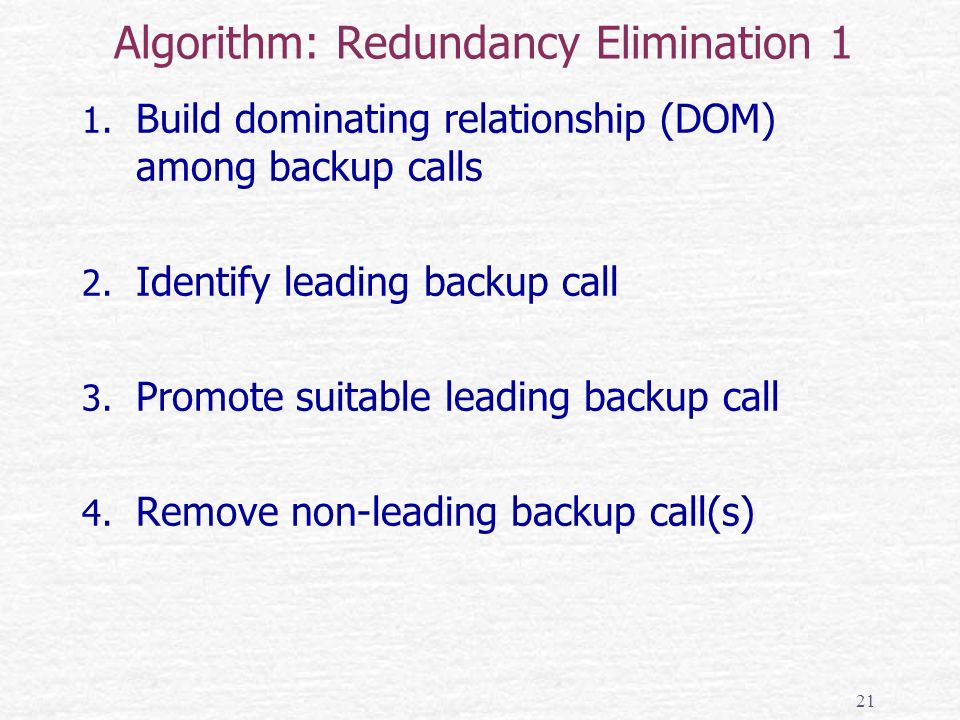 Algorithm: Redundancy Elimination 1

1. Build dominating relationship (DOM) among backup calls

2. Identify leading backup call

3. Promote suitable leading backup call

4. Remove non-leading backup call(s)

21